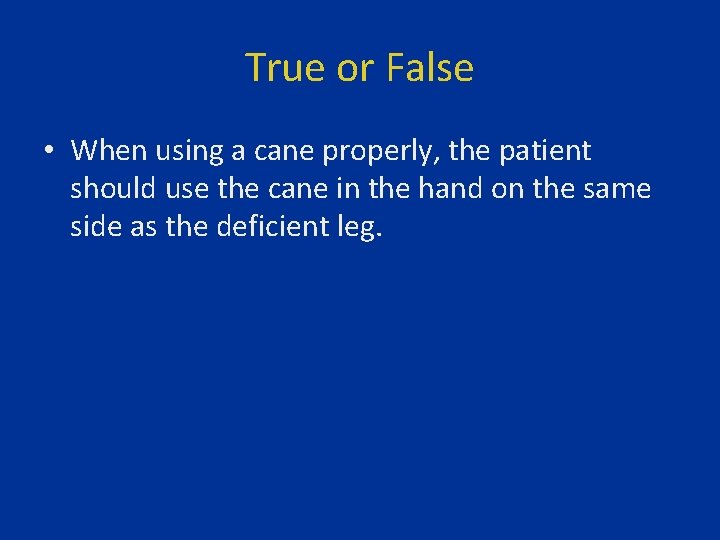 True or False

• When using a cane properly, the patient should use the cane in the hand on the same side as the deficient leg.